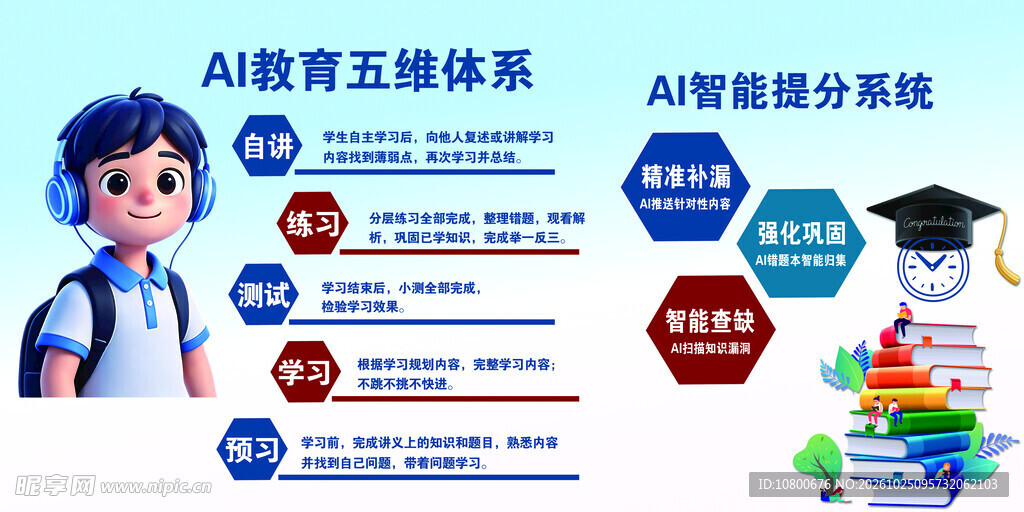 AI教育五维体系

自讲
学生自主学习后，向他人复述或讲解学习内容找到薄弱点，再次学习并总结。

练习
分层练习全部完成，整理错题，观看解析，巩固已学知识，完成举一反三。

测试
学习结束后，小测全部完成，检验学习效果。

学习
根据学习规划内容，完整学习内容；不跳不挑不快进。

预习
学习前，完成讲义上的知识和题目，熟悉内容并找到自己问题，带着问题学习。

AI智能提分系统

精准补漏
AI推送针对性内容

强化巩固
AI错题本智能归集

智能查缺
AI扫描知识漏洞

Congratulation

昵享网 www.nipic.cn

ID:10800676 NO:20261025095732062103